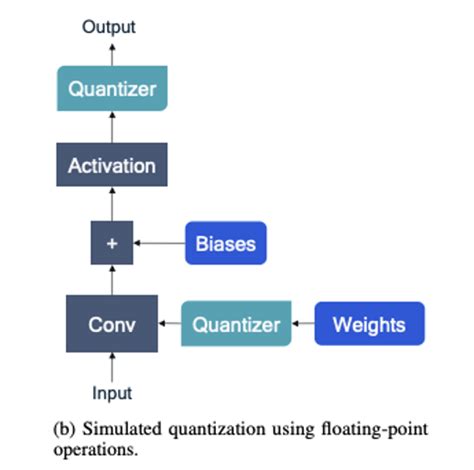 Output

Quantizer

Activation

+

Biases

Conv

Quantizer

Weights

Input

(b) Simulated quantization using floating-point operations.